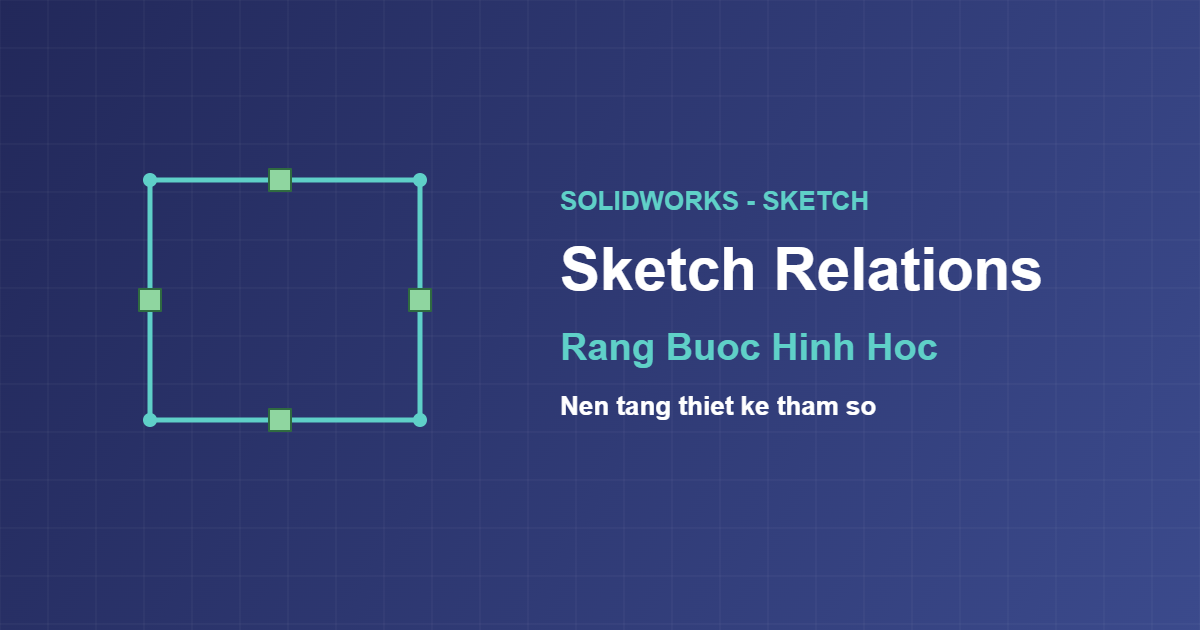 SOLIDWORKS - SKETCH

Sketch Relations

Rang Buoc Hinh Hoc

Nen tang thiet ke tham so